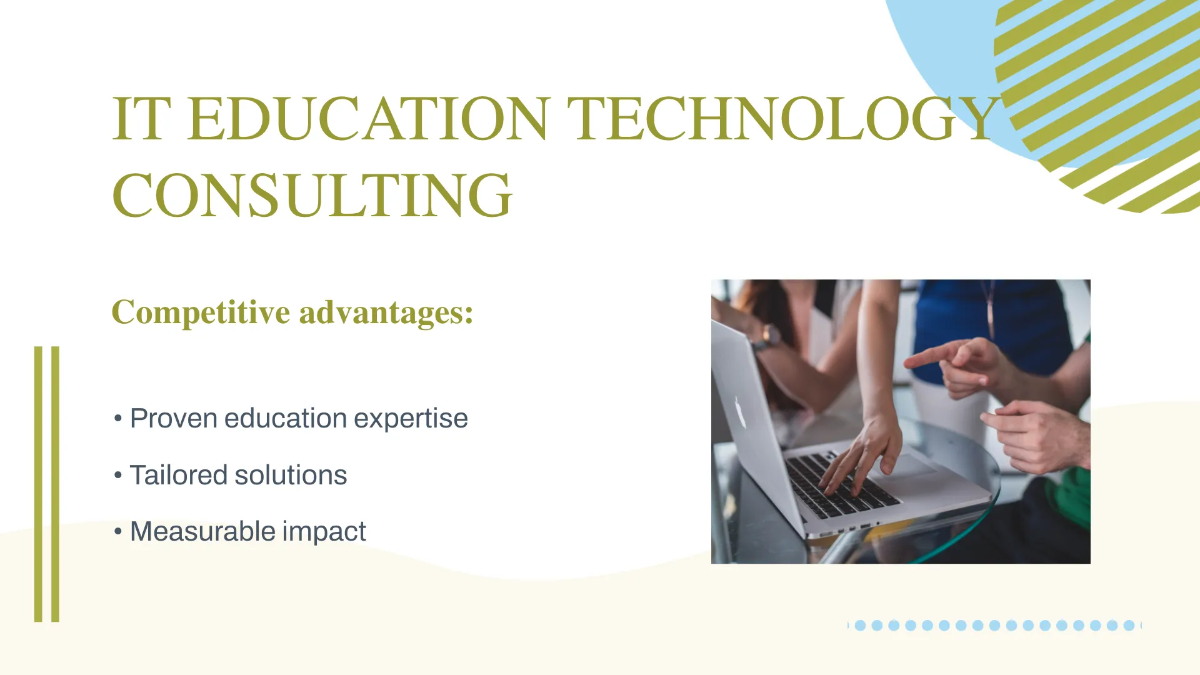 IT EDUCATION TECHNOLOGY CONSULTING

Competitive advantages:

• Proven education expertise

• Tailored solutions

• Measurable impact